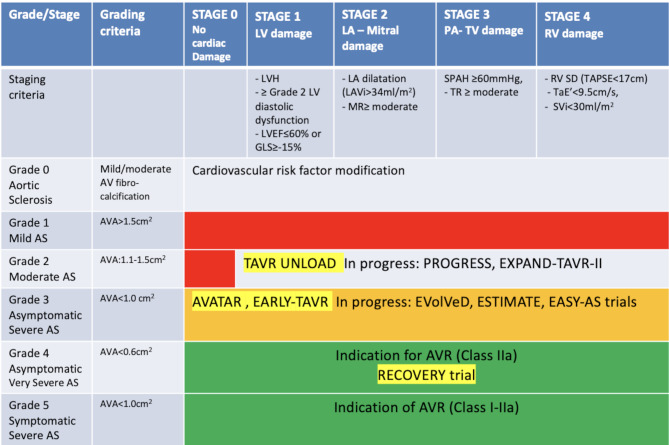 | Grade/Stage | Grading criteria | STAGE 0 No cardiac Damage | STAGE 1 LV damage | STAGE 2 LA – Mitral damage | STAGE 3 PA- TV damage | STAGE 4 RV damage |
|---|---|---|---|---|---|---|
| Staging criteria | | | - LVH - ≥ Grade 2 LV diastolic dysfunction - LVEF≤60% or GLS≥-15% | - LA dilatation (LAVi>34ml/m$^2$) - MR≥ moderate | SPAH ≥60mmHg, - TR ≥ moderate | - RV SD (TAPSE<17cm) - TaE'<9.5cm/s, - SVi<30ml/m$^2$ |
| Grade 0 Aortic Sclerosis | Mild/moderate AV fibro-calcification | Cardiovascular risk factor modification | | | | |
| Grade 1 Mild AS | AVA>1.5cm$^2$ | | | | | |
| Grade 2 Moderate AS | AVA:1.1-1.5cm$^2$ | | TAVR UNLOAD In progress: PROGRESS, EXPAND-TAVR-II | | | |
| Grade 3 Asymptomatic Severe AS | AVA<1.0 cm$^2$ | AVATAR , EARLY-TAVR In progress: EVolVeD, ESTIMATE, EASY-AS trials | | | | |
| Grade 4 Asymptomatic Very Severe AS | AVA<0.6cm$^2$ | Indication for AVR (Class IIa) RECOVERY trial | | | | |
| Grade 5 Symptomatic Severe AS | AVA<1.0cm$^2$ | Indication of AVR (Class I-IIa) | | | | |